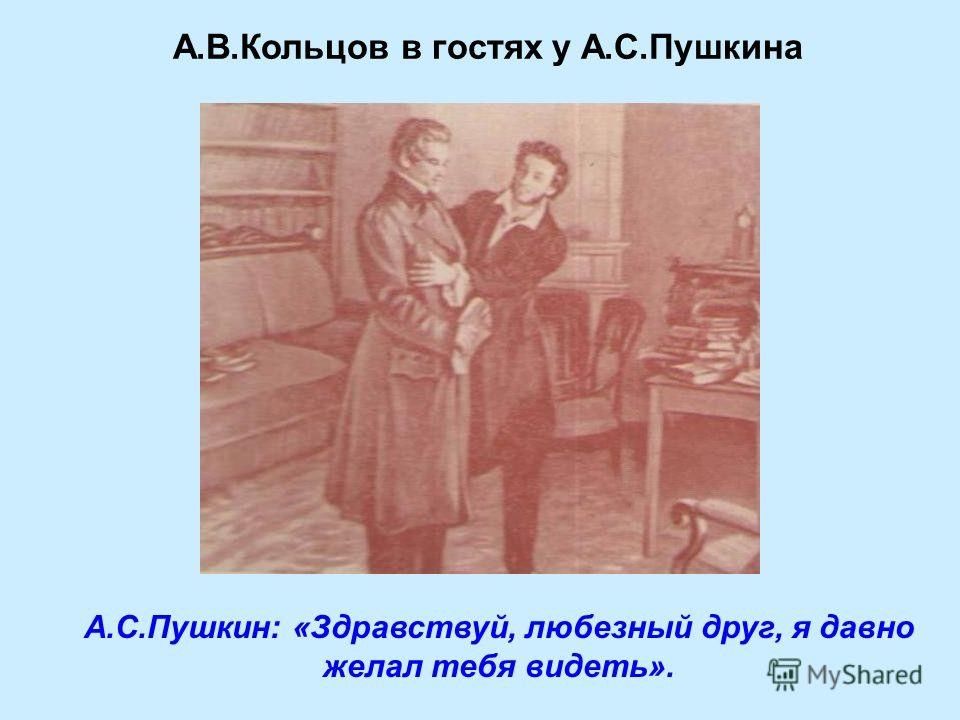 А.В.Кольцов в гостях у А.С.Пушкина

А.С.Пушкин: «Здравствуй, любезный друг, я давно желал тебя видеть».

MyShared